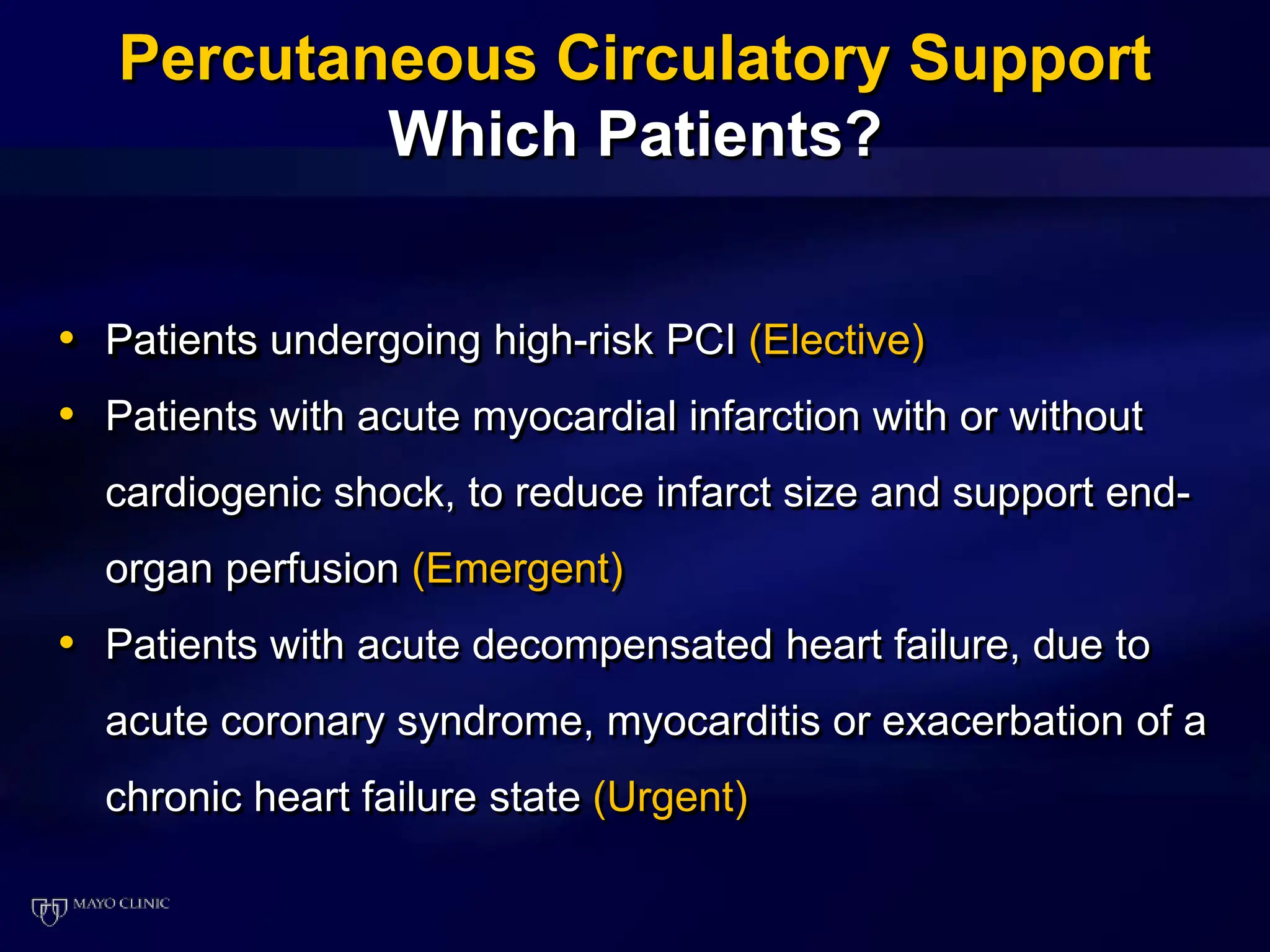 Percutaneous Circulatory Support
Which Patients?

• Patients undergoing high-risk PCI (Elective)
• Patients with acute myocardial infarction with or without cardiogenic shock, to reduce infarct size and support end-organ perfusion (Emergent)
• Patients with acute decompensated heart failure, due to acute coronary syndrome, myocarditis or exacerbation of a chronic heart failure state (Urgent)

MAYO CLINIC